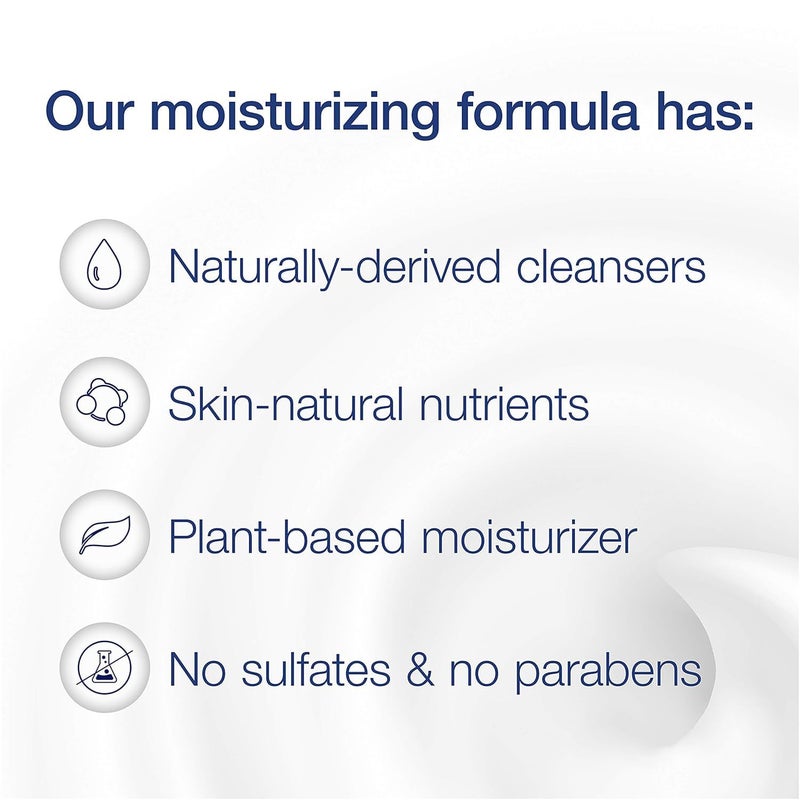 Our moisturizing formula has:

Naturally-derived cleansers

Skin-natural nutrients

Plant-based moisturizer

No sulfates & no parabens